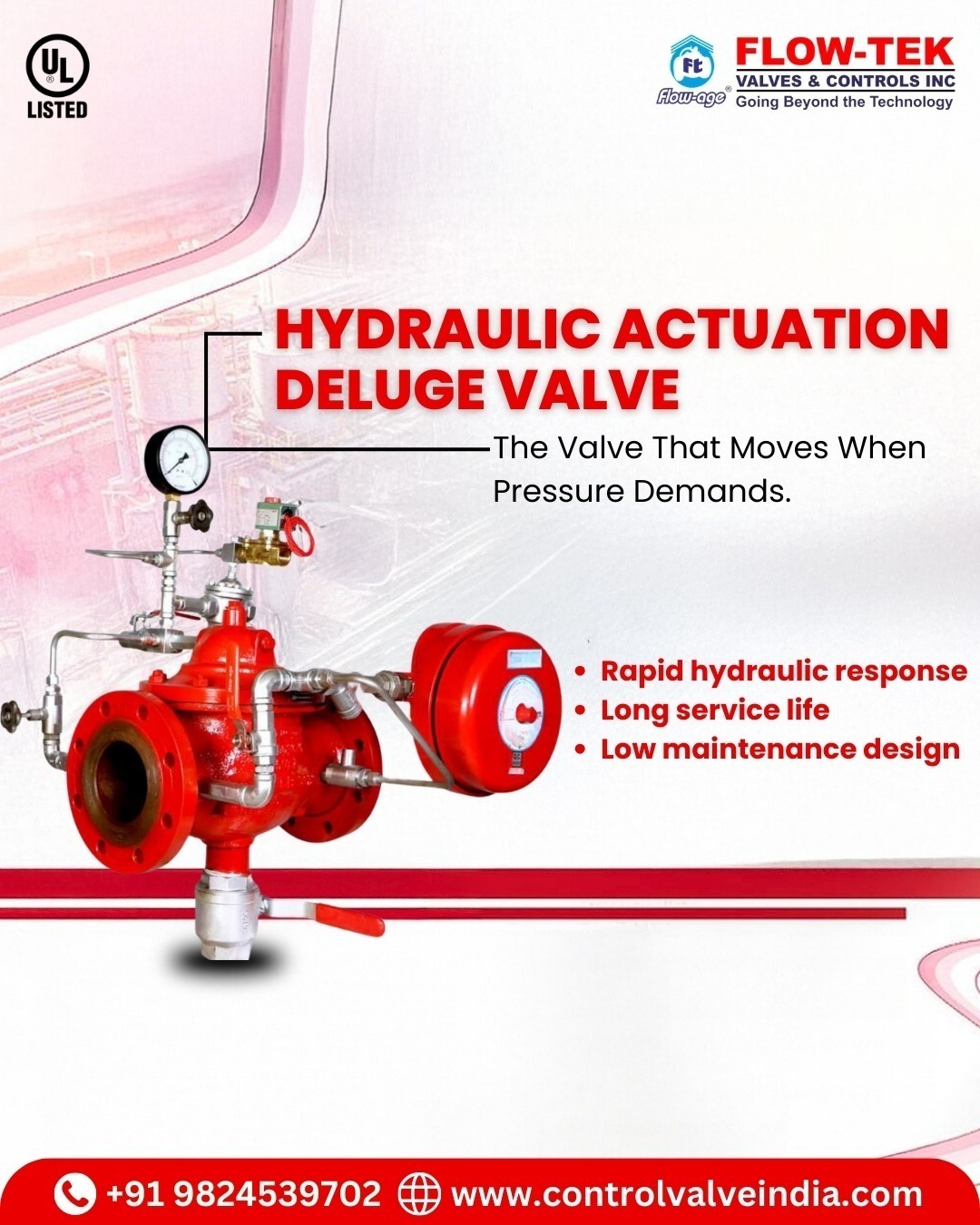 UL
LISTED

Ft
Flow-age®
FLOW-TEK
VALVES & CONTROLS INC
Going Beyond the Technology

HYDRAULIC ACTUATION DELUGE VALVE

The Valve That Moves When Pressure Demands.

• Rapid hydraulic response
• Long service life
• Low maintenance design

+91 9824539702 www.controlvalveindia.com